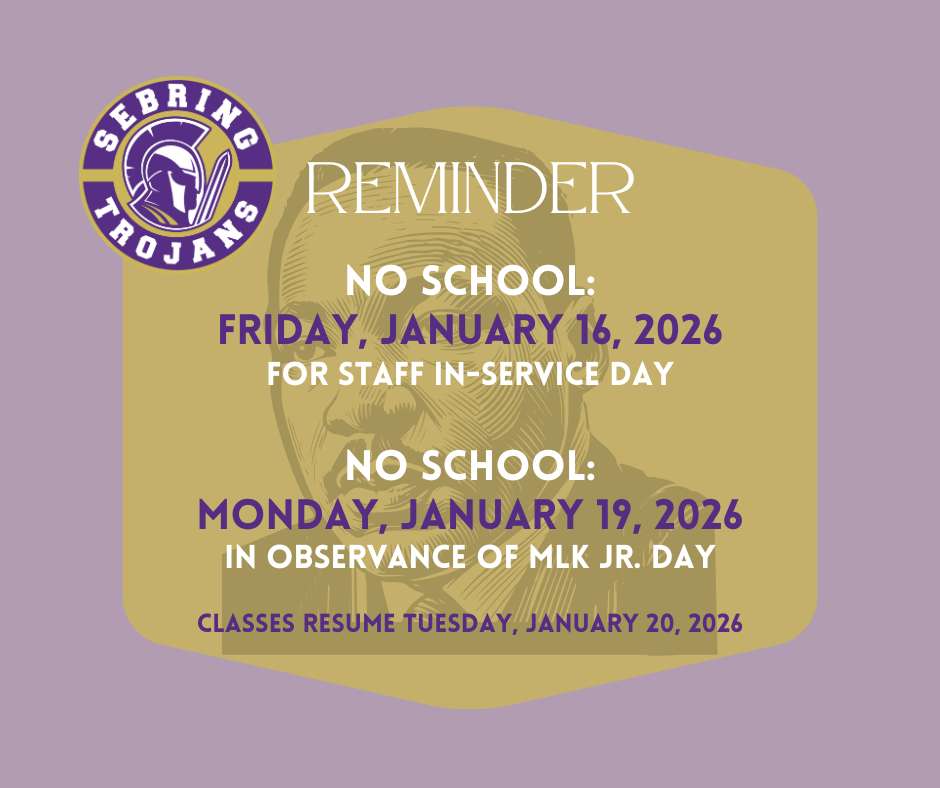 SEBRING TROJANS

REMINDER

NO SCHOOL:
FRIDAY, JANUARY 16, 2026
FOR STAFF IN-SERVICE DAY

NO SCHOOL:
MONDAY, JANUARY 19, 2026
IN OBSERVANCE OF MLK JR. DAY

CLASSES RESUME TUESDAY, JANUARY 20, 2026